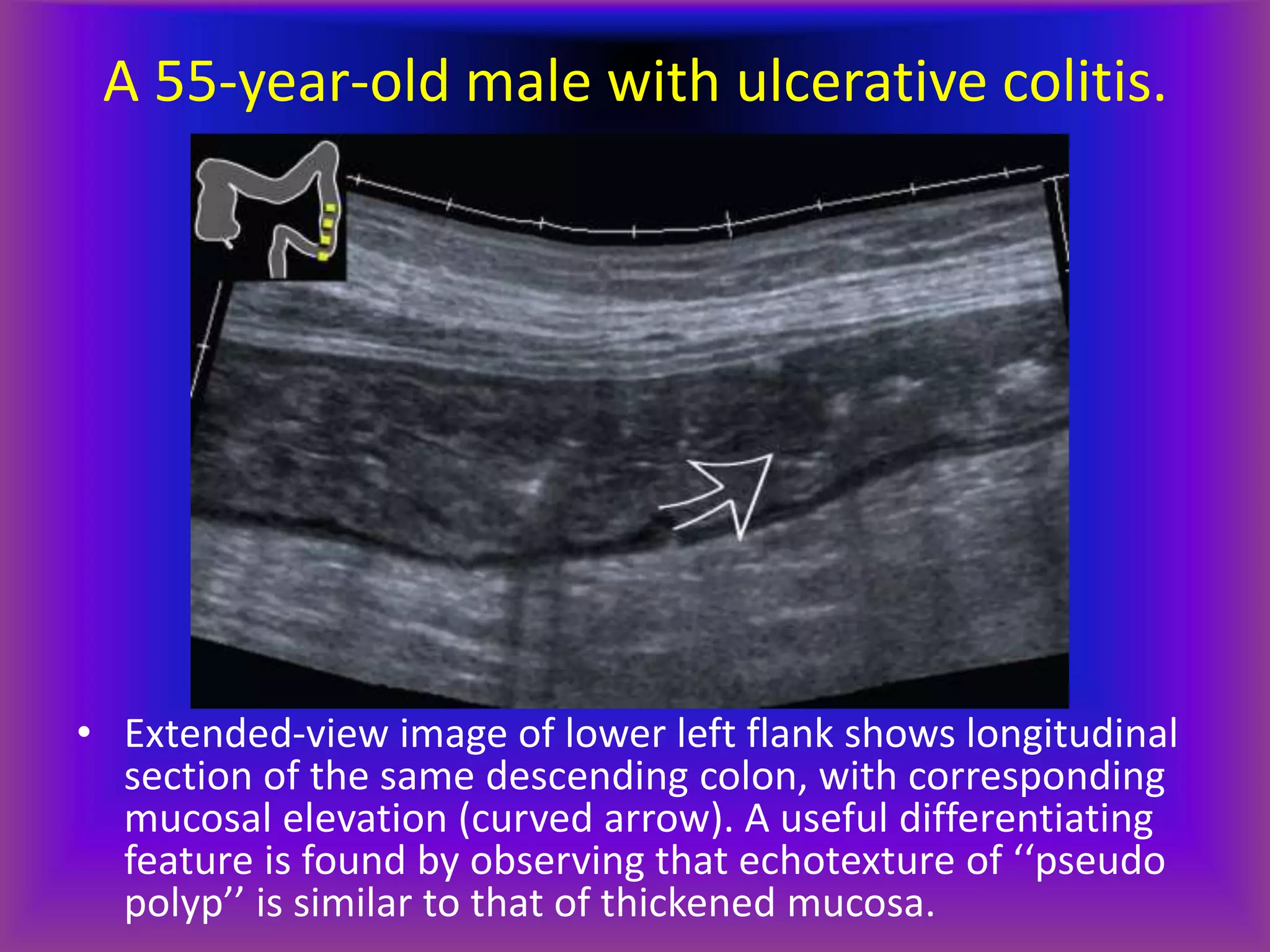 A 55-year-old male with ulcerative colitis.

• Extended-view image of lower left flank shows longitudinal section of the same descending colon, with corresponding mucosal elevation (curved arrow). A useful differentiating feature is found by observing that echotexture of ‘‘pseudo polyp’’ is similar to that of thickened mucosa.